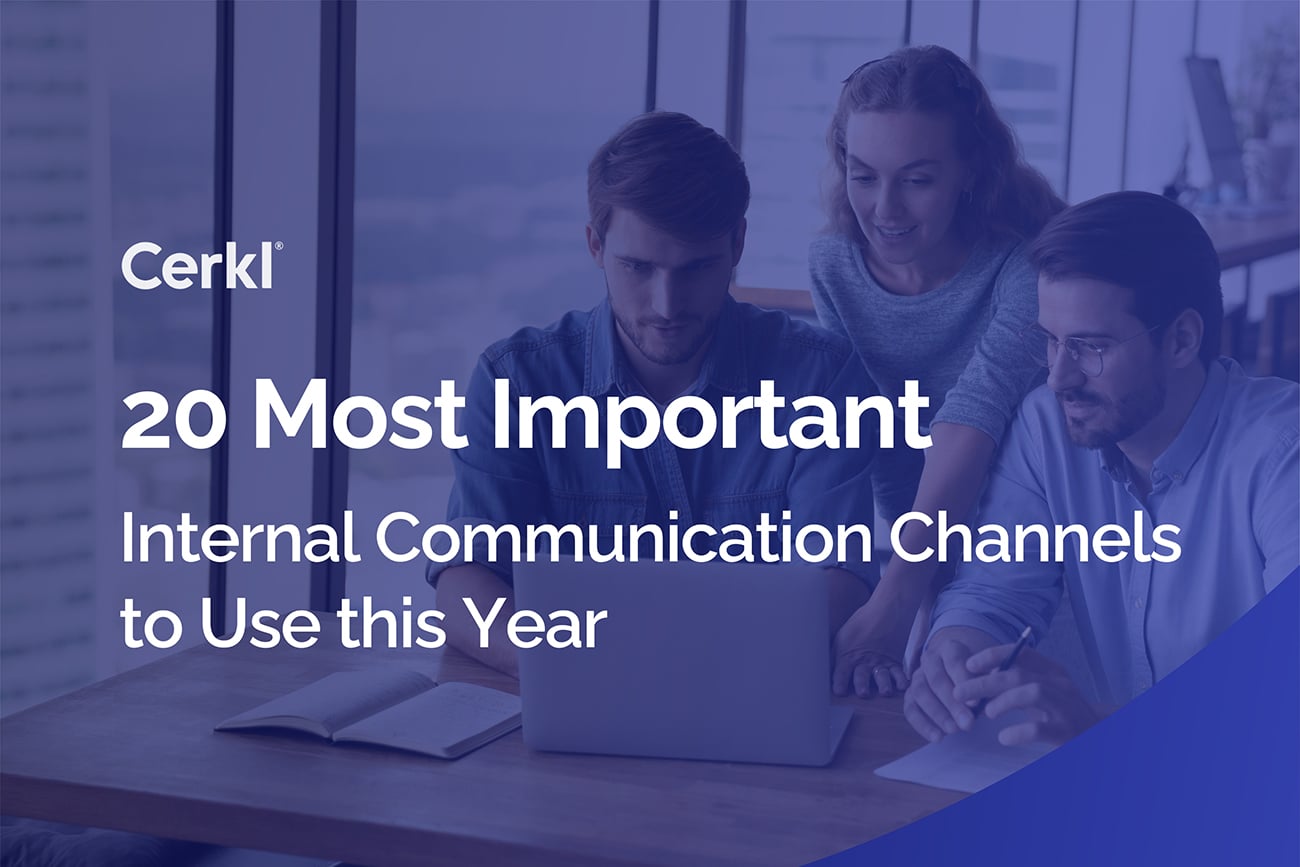 Cerkl®

20 Most Important

Internal Communication Channels to Use this Year